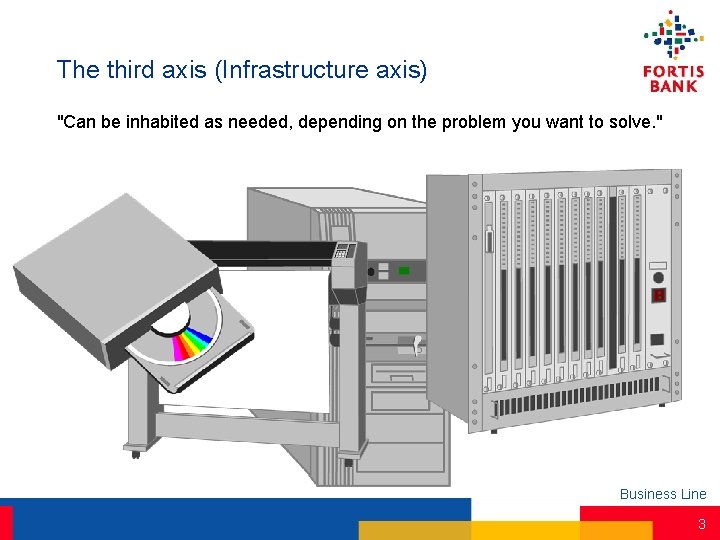 The third axis (Infrastructure axis)

FORTIS
BANK

"Can be inhabited as needed, depending on the problem you want to solve."

Business Line

3